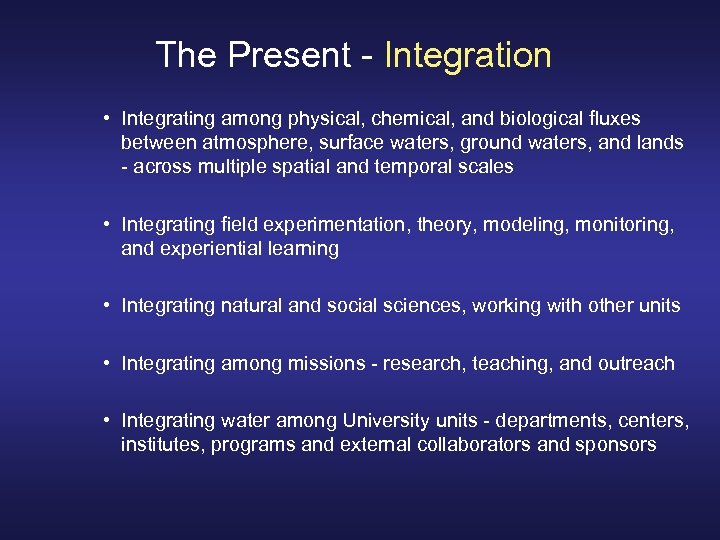 The Present - Integration

• Integrating among physical, chemical, and biological fluxes between atmosphere, surface waters, ground waters, and lands - across multiple spatial and temporal scales

• Integrating field experimentation, theory, modeling, monitoring, and experiential learning

• Integrating natural and social sciences, working with other units

• Integrating among missions - research, teaching, and outreach

• Integrating water among University units - departments, centers, institutes, programs and external collaborators and sponsors